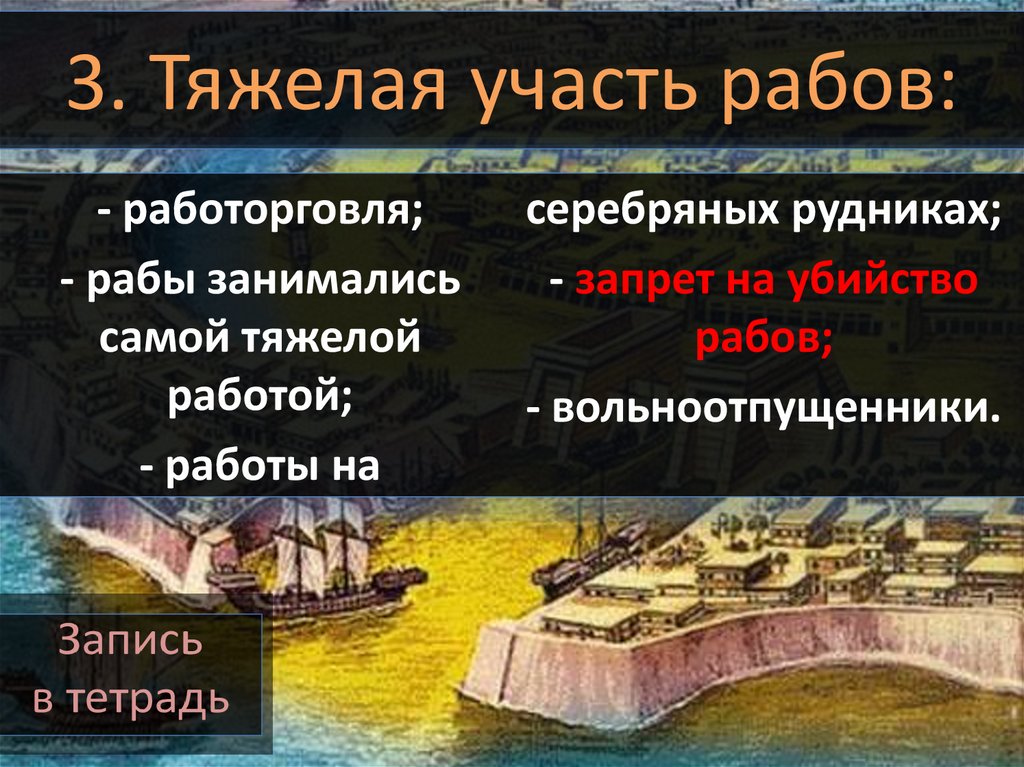 3. Тяжелая участь рабов:

- работорговля;

- рабы занимались самой тяжелой работой;

- работы на серебряных рудниках;

- запрет на убийство рабов;

- вольноотпущенники.

Запись в тетрадь